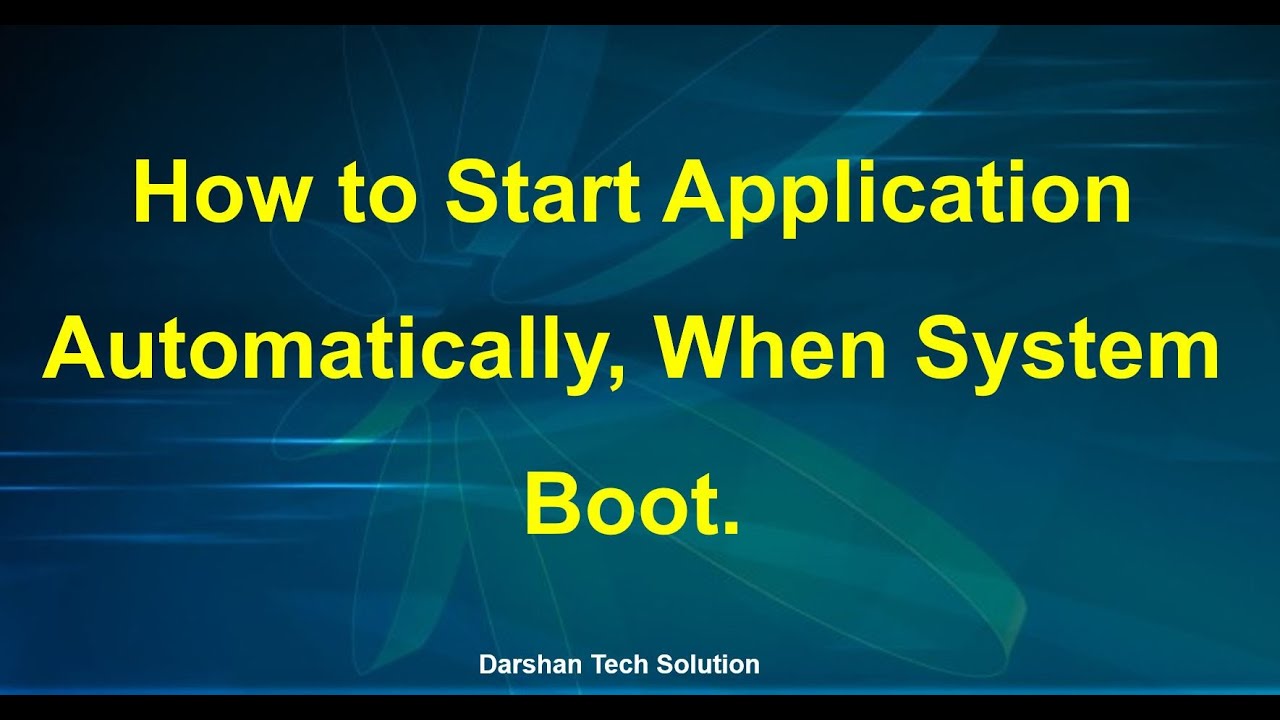 How to Start Application Automatically, When System Boot.

Darshan Tech Solution